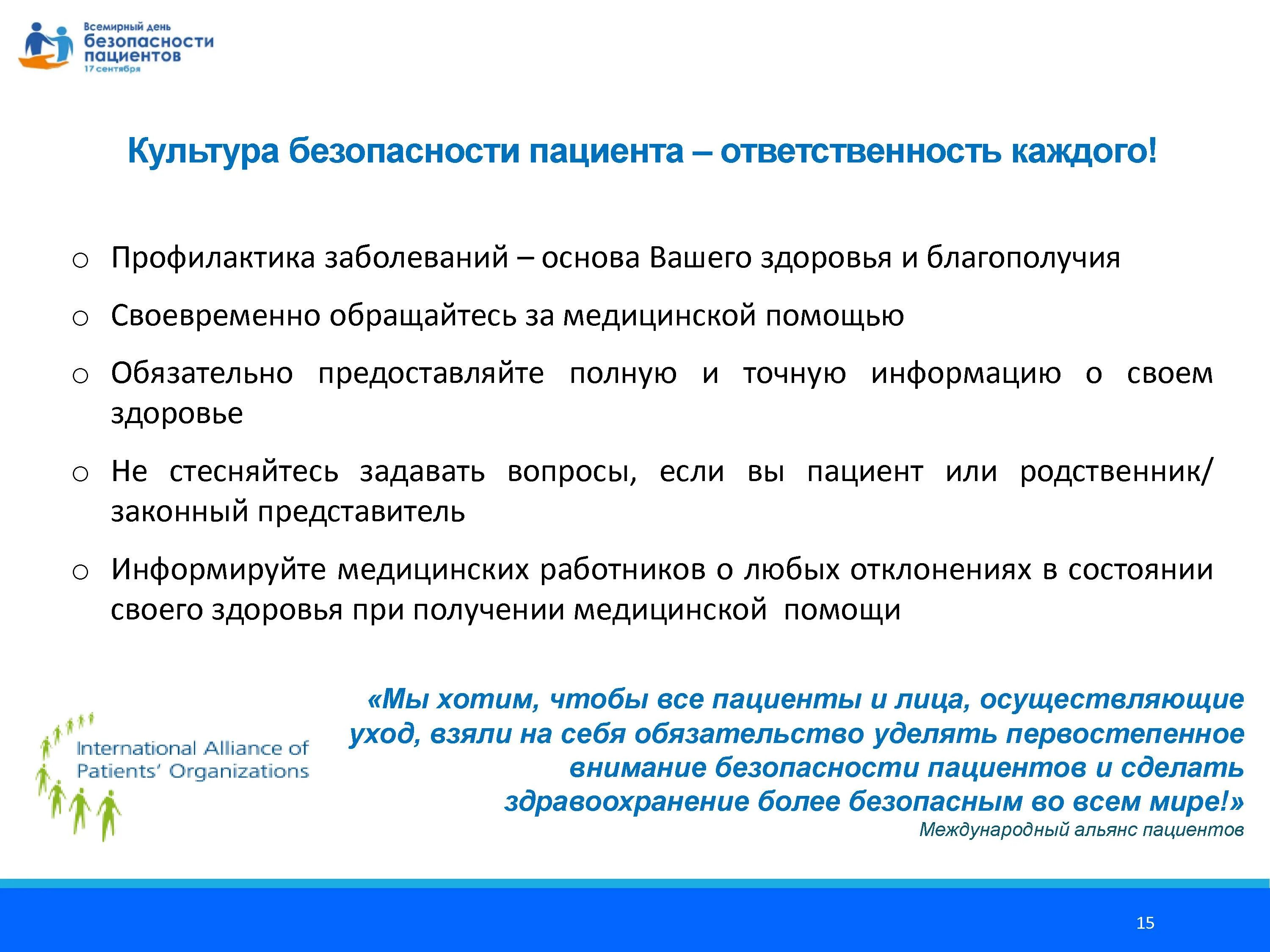 Всемирный день безопасности пациентов 17 сентября

Культура безопасности пациента – ответственность каждого!

○ Профилактика заболеваний – основа Вашего здоровья и благополучия

○ Своевременно обращайтесь за медицинской помощью

○ Обязательно предоставляйте полную и точную информацию о своем здоровье

○ Не стесняйтесь задавать вопросы, если вы пациент или родственник/ законный представитель

○ Информируйте медицинских работников о любых отклонениях в состоянии своего здоровья при получении медицинской помощи

International Alliance of Patients' Organizations

«Мы хотим, чтобы все пациенты и лица, осуществляющие уход, взяли на себя обязательство уделять первостепенное внимание безопасности пациентов и сделать здравоохранение более безопасным во всем мире!»
Международный альянс пациентов

15